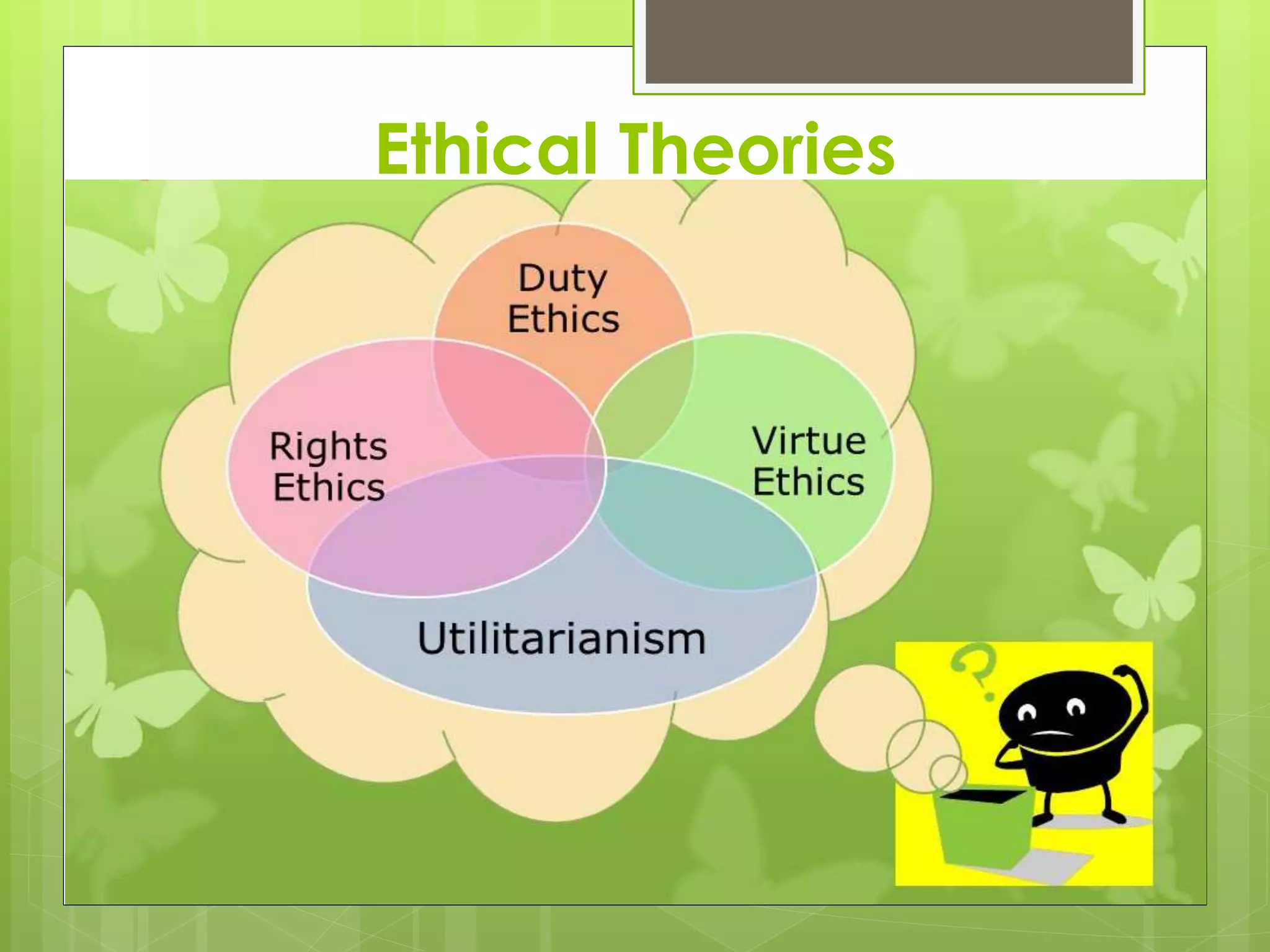 Ethical Theories

Duty Ethics

Rights Ethics

Virtue Ethics

Utilitarianism

?